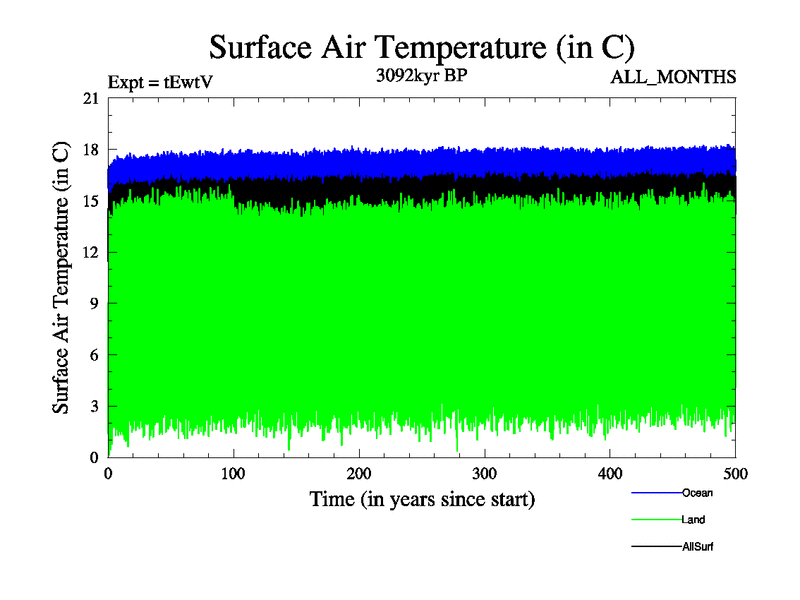 Surface Air Temperature (in C)

Expt = tEwtV

3092kyr BP

ALL_MONTHS

Surface Air Temperature (in C)

21
18
15
12
9
6
3
0

0
100
200
300
400
500

Time (in years since start)

Ocean
Land
AllSurf